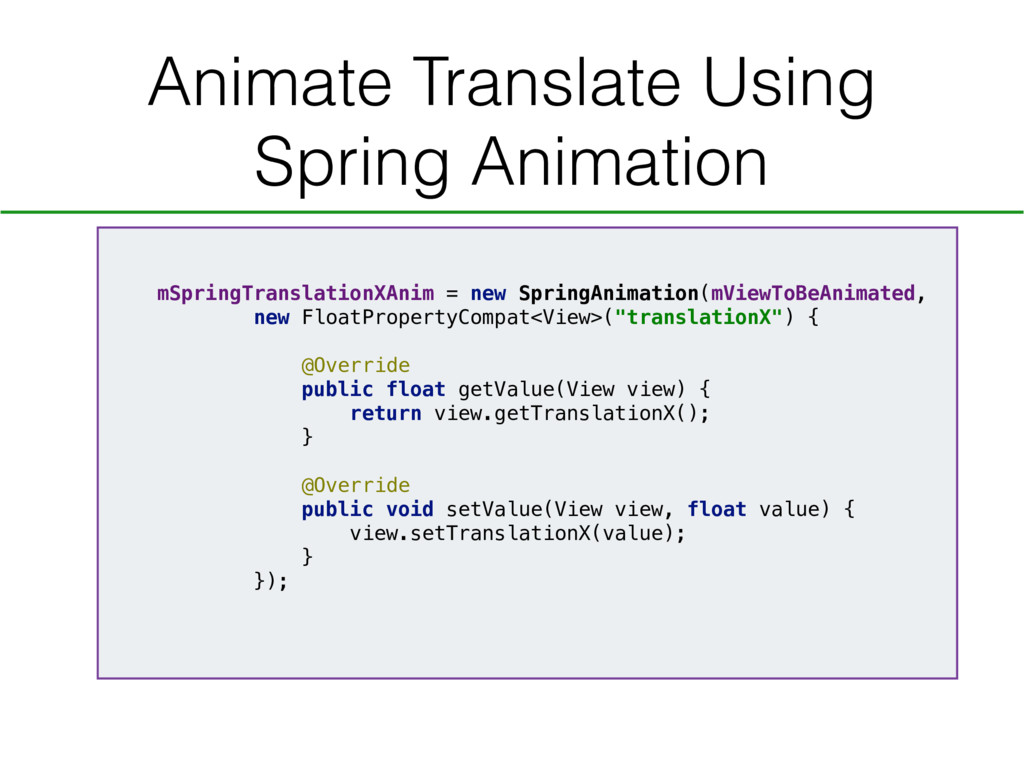 Animate Translate Using Spring Animation

mSpringTranslationXAnim = new SpringAnimation(mViewToBeAnimated,
        new FloatPropertyCompat<View>("translationX") {

            @Override
            public float getValue(View view) {
                return view.getTranslationX();
            }

            @Override
            public void setValue(View view, float value) {
                view.setTranslationX(value);
            }
        });